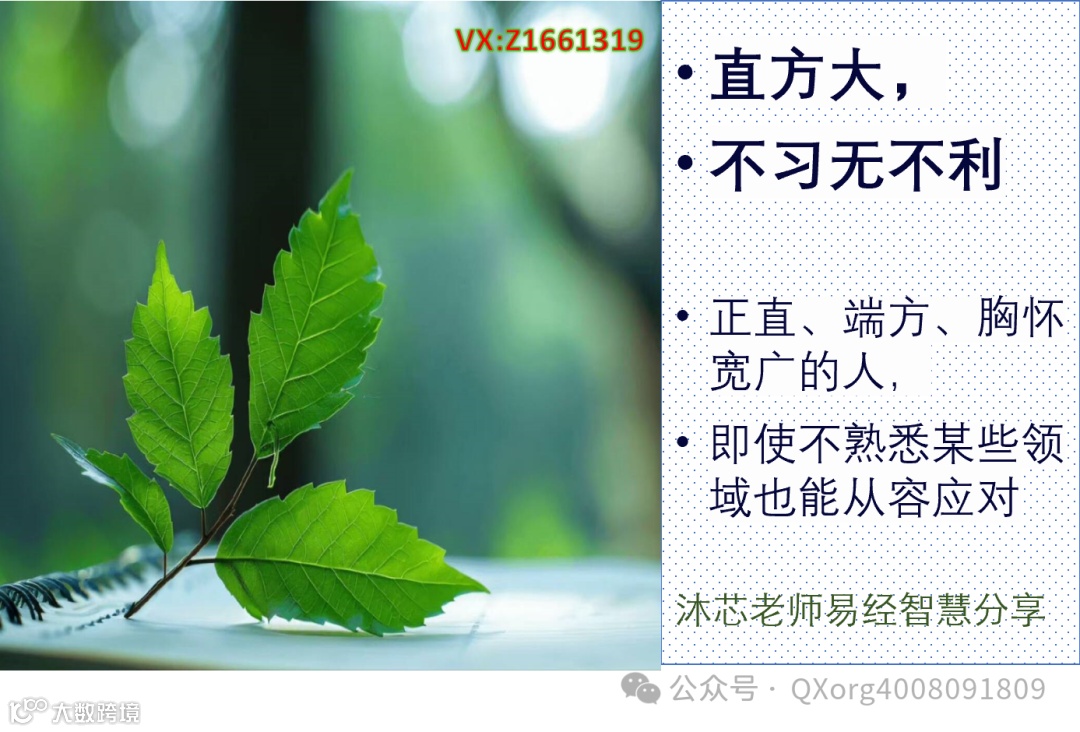 VX:Z1661319

• 直方大，
• 不习无不利

• 正直、端方、胸怀宽广的人，
• 即使不熟悉某些领域也能从容应对

沐芯老师易经智慧分享

大数跨境

公众号 · QXorg4008091809